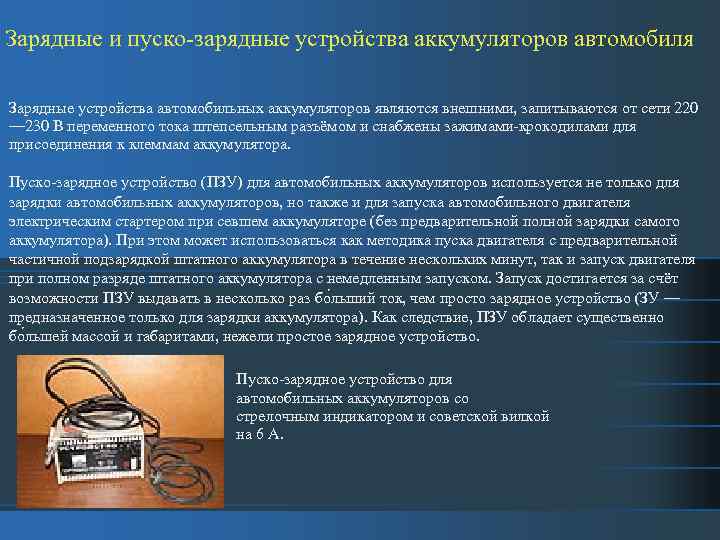 Зарядные и пуско-зарядные устройства аккумуляторов автомобиля

Зарядные устройства автомобильных аккумуляторов являются внешними, запитываются от сети 220—230 В переменного тока штепсельным разъёмом и снабжены зажимами-крокодилами для присоединения к клеммам аккумулятора.

Пуско-зарядное устройство (ПЗУ) для автомобильных аккумуляторов используется не только для зарядки автомобильных аккумуляторов, но также и для запуска автомобильного двигателя электрическим стартером при севшем аккумуляторе (без предварительной полной зарядки самого аккумулятора). При этом может использоваться как методика пуска двигателя с предварительной частичной подзарядкой штатного аккумулятора в течение нескольких минут, так и запуск двигателя при полном разряде штатного аккумулятора с немедленным запуском. Запуск достигается за счёт возможности ПЗУ выдавать в несколько раз бо́льший ток, чем просто зарядное устройство (ЗУ — предназначенное только для зарядки аккумулятора). Как следствие, ПЗУ обладает существенно бо́льшей массой и габаритами, нежели простое зарядное устройство.

Пуско-зарядное устройство для автомобильных аккумуляторов со стрелочным индикатором и советской вилкой на 6 А.